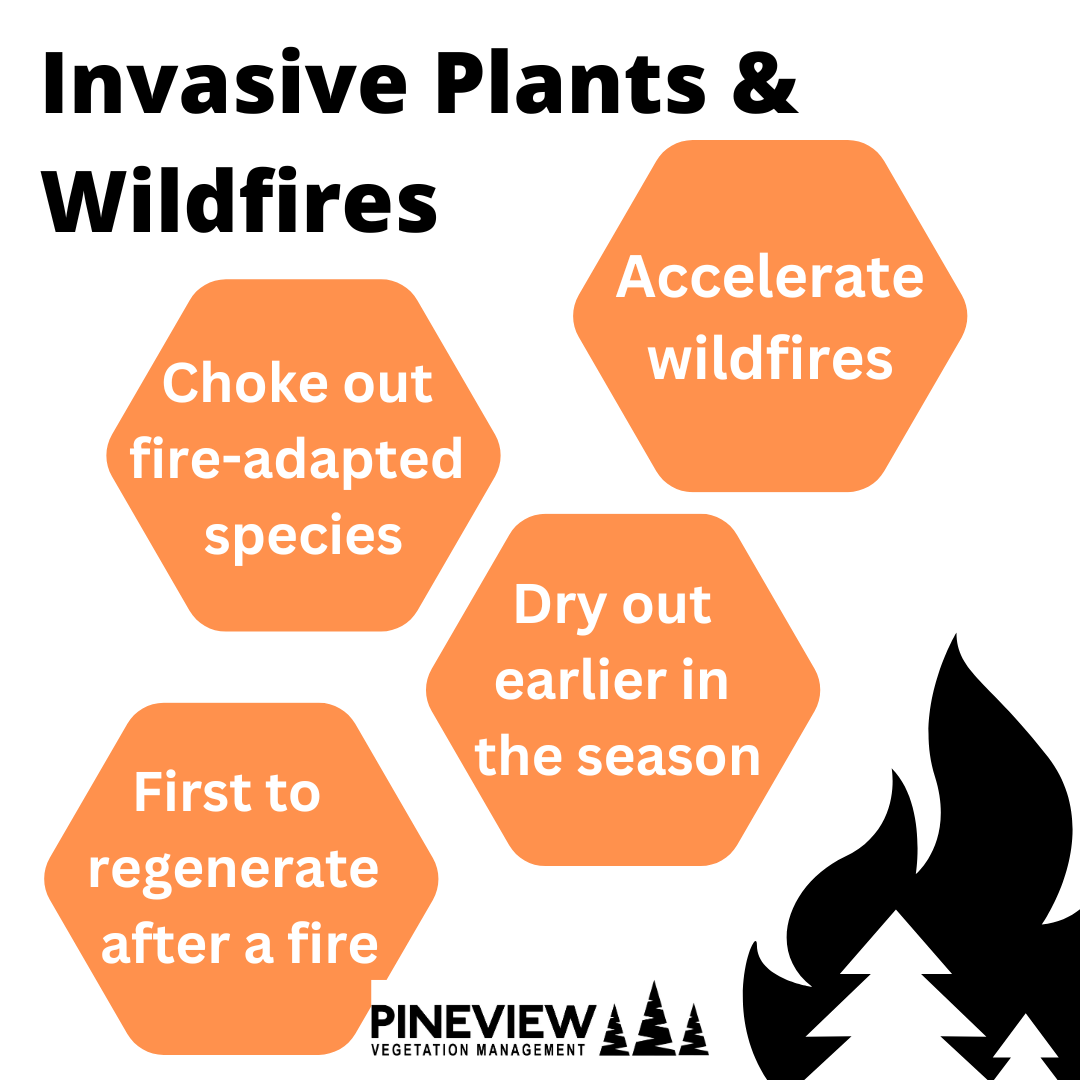 Invasive Plants & Wildfires

Accelerate wildfires

Choke out fire-adapted species

Dry out earlier in the season

First to regenerate after a fire

PINEVIEW
VEGETATION MANAGEMENT